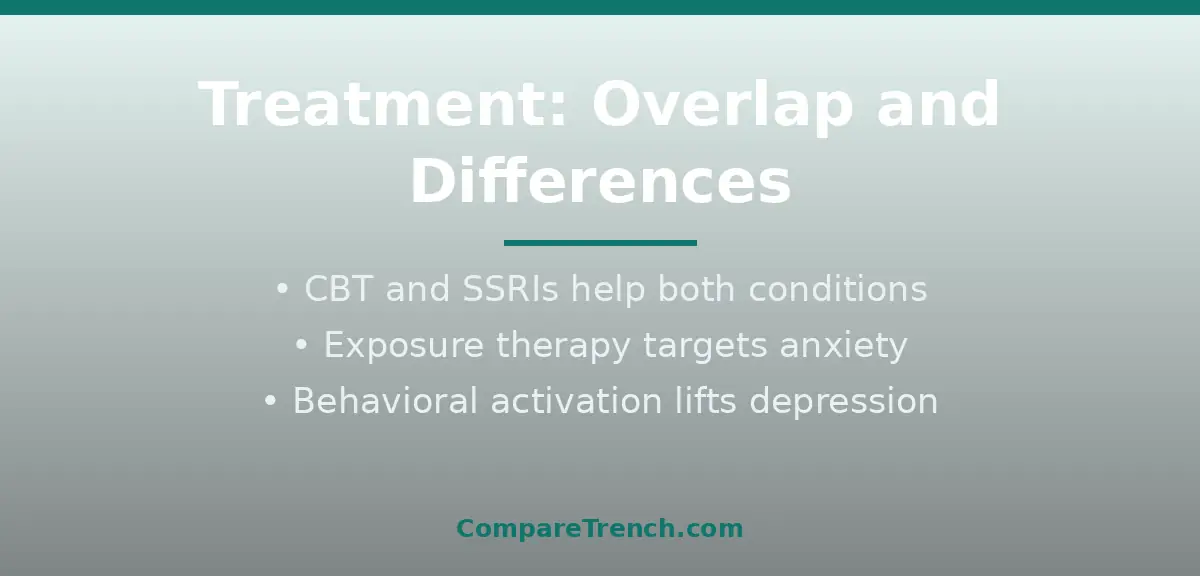 Treatment: Overlap and Differences

• CBT and SSRIs help both conditions
• Exposure therapy targets anxiety
• Behavioral activation lifts depression

CompareTrench.com